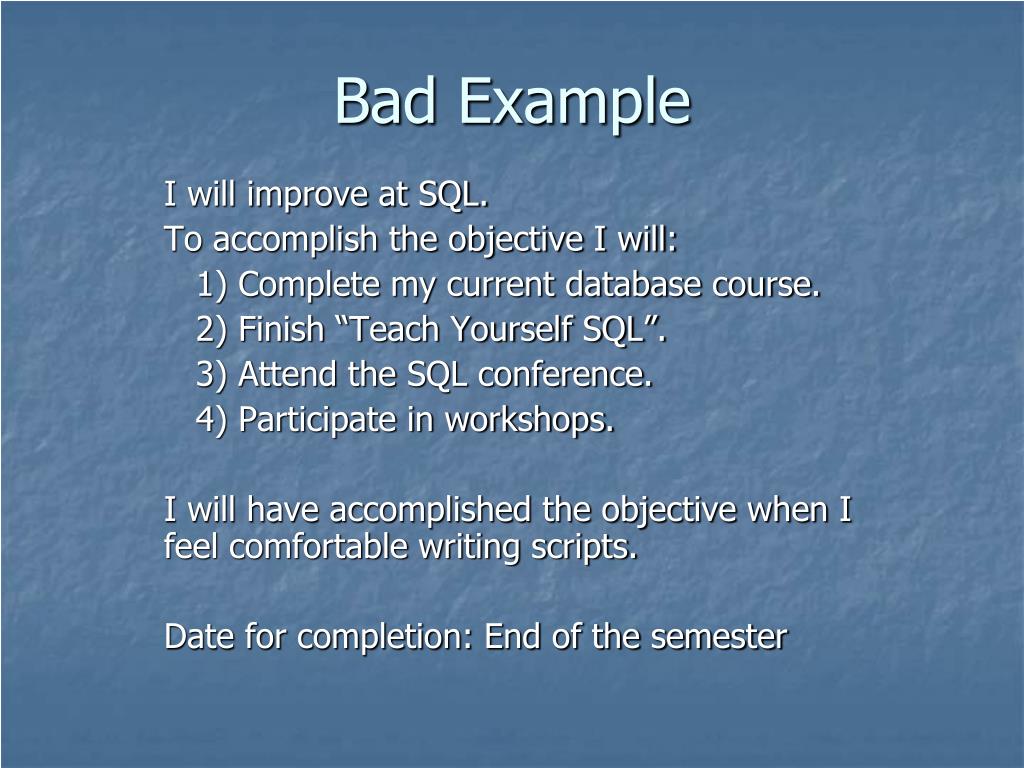 Bad Example

I will improve at SQL.
To accomplish the objective I will:
1) Complete my current database course.
2) Finish “Teach Yourself SQL”.
3) Attend the SQL conference.
4) Participate in workshops.

I will have accomplished the objective when I feel comfortable writing scripts.

Date for completion: End of the semester